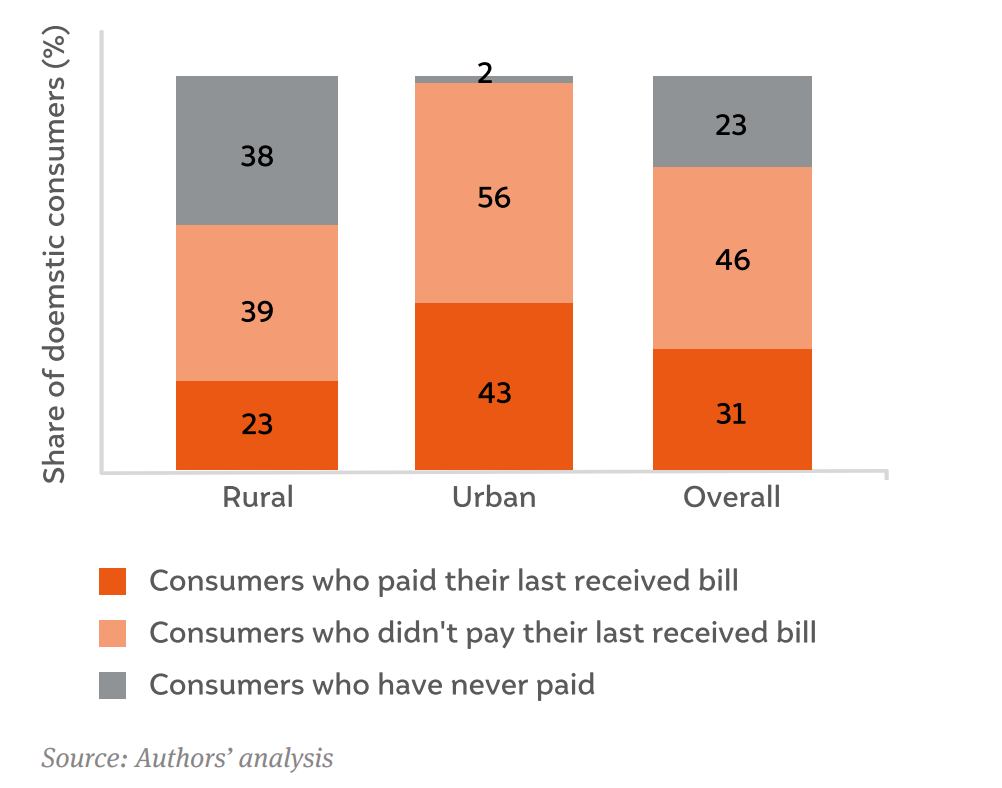 Share of doemstic consumers (%)

38

39

23

2

56

43

23

46

31

Rural

Urban

Overall

Consumers who paid their last received bill

Consumers who didn't pay their last received bill

Consumers who have never paid

Source: Authors' analysis